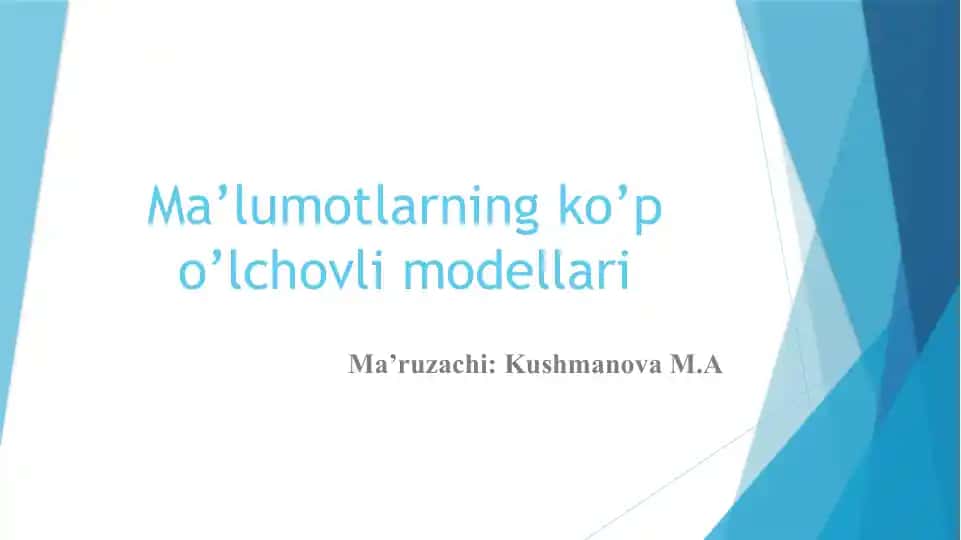 Ma’lumotlarning ko’p o’lchovli modellari

Ma’ruzachi: Kushmanova M.A